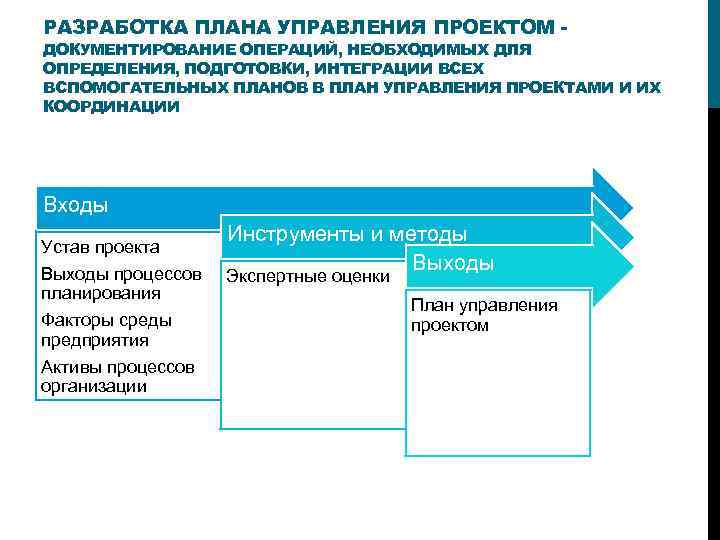 РАЗРАБОТКА ПЛАНА УПРАВЛЕНИЯ ПРОЕКТОМ - ДОКУМЕНТИРОВАНИЕ ОПЕРАЦИЙ, НЕОБХОДИМЫХ ДЛЯ ОПРЕДЕЛЕНИЯ, ПОДГОТОВКИ, ИНТЕГРАЦИИ ВСЕХ ВСПОМОГАТЕЛЬНЫХ ПЛАНОВ В ПЛАН УПРАВЛЕНИЯ ПРОЕКТАМИ И ИХ КООРДИНАЦИИ

Входы

Устав проекта

Выходы процессов планирования

Факторы среды предприятия

Активы процессов организации

Инструменты и методы

Экспертные оценки

Выходы

План управления проектом